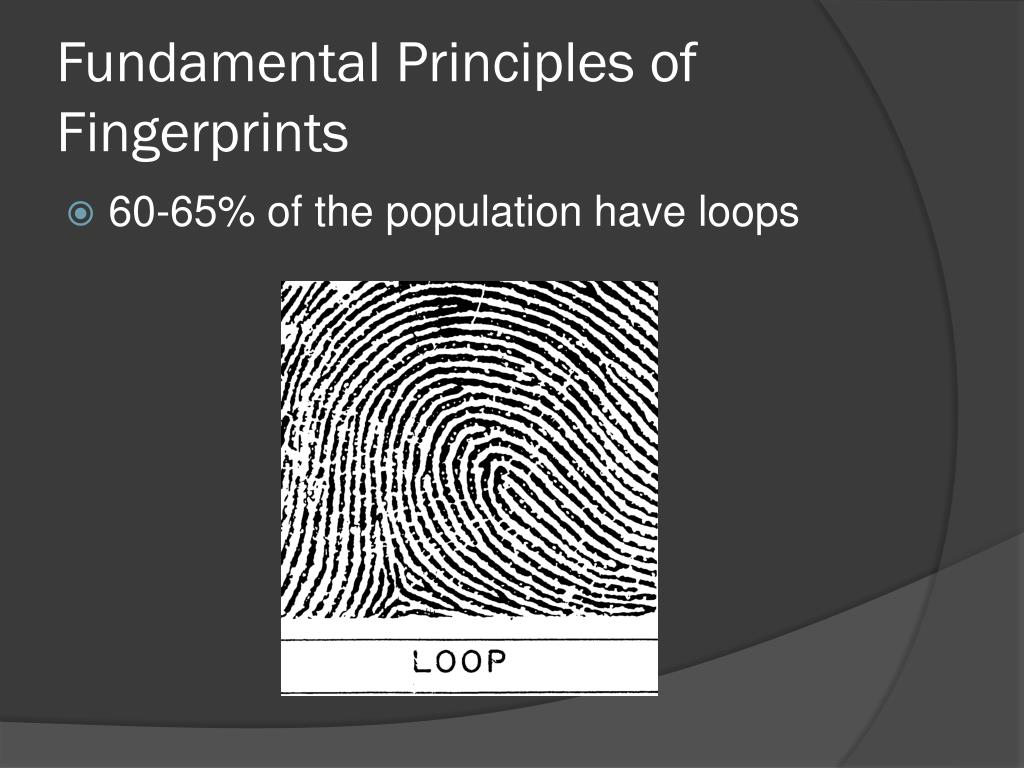 Fundamental Principles of Fingerprints

60-65% of the population have loops

LOOP